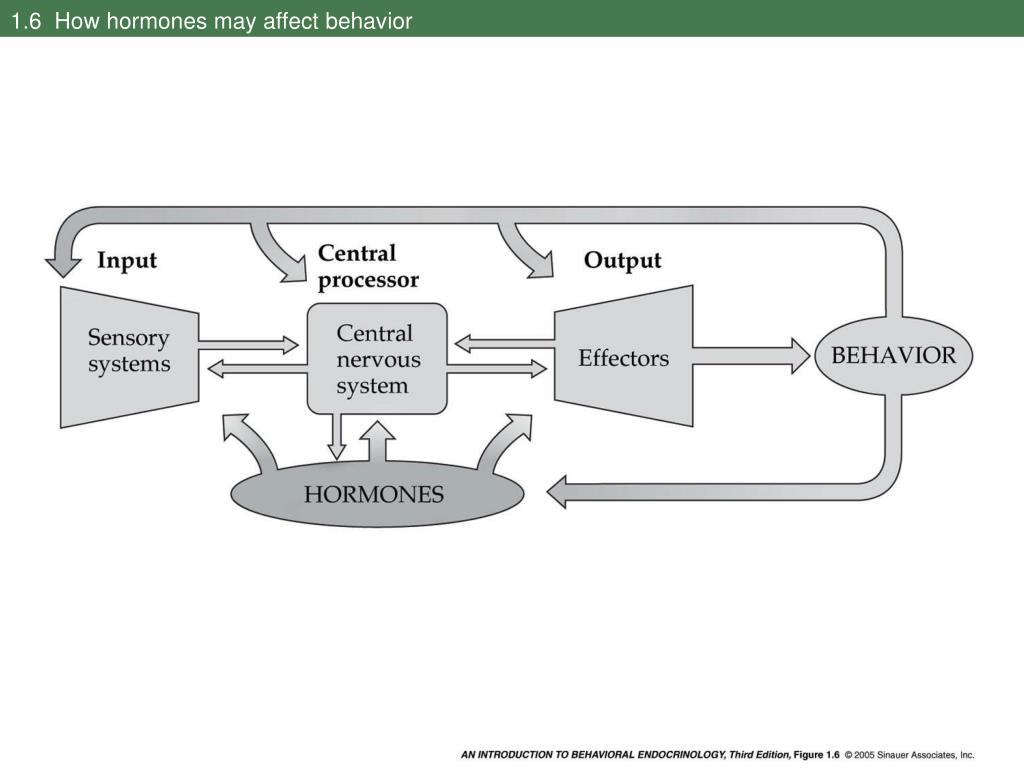 1.6 How hormones may affect behavior

Input

Central processor

Output

Sensory systems

Central nervous system

Effectors

BEHAVIOR

HORMONES

AN INTRODUCTION TO BEHAVIORAL ENDOCRINOLOGY, Third Edition, Figure 1.6 © 2005 Sinauer Associates, Inc.